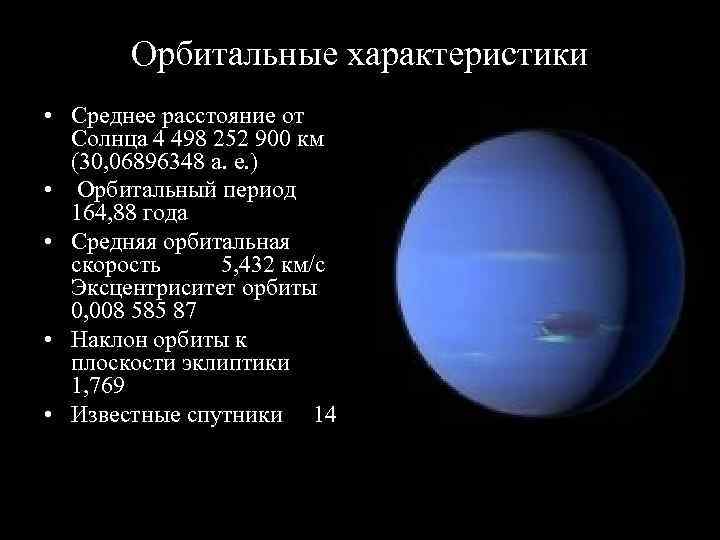 Орбитальные характеристики

• Среднее расстояние от Солнца 4 498 252 900 км (30,06896348 а. е.)
• Орбитальный период 164,88 года
• Средняя орбитальная скорость 5,432 км/с Эксцентриситет орбиты 0,008 585 87
• Наклон орбиты к плоскости эклиптики 1,769
• Известные спутники 14